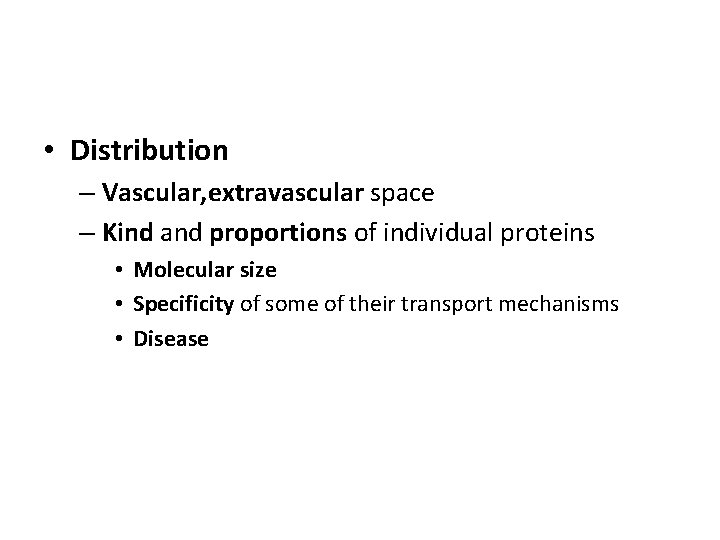 • Distribution

– Vascular,extravascular space

– Kind and proportions of individual proteins

• Molecular size

• Specificity of some of their transport mechanisms

• Disease